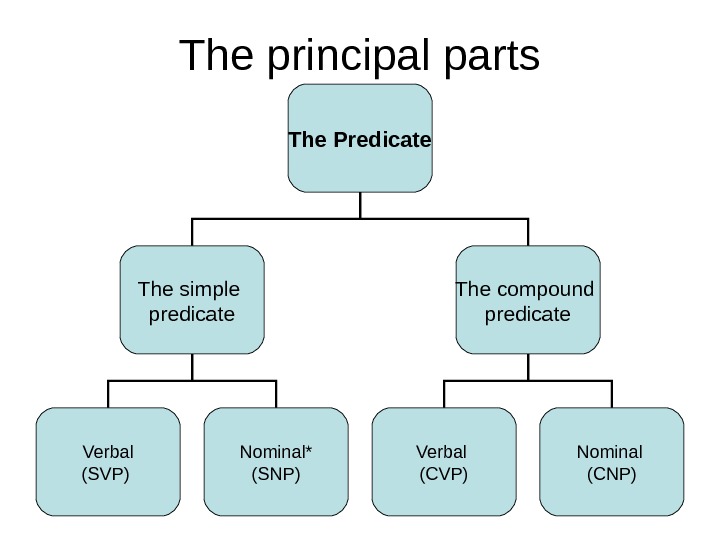 The principal parts

The Predicate

The simple predicate

The compound predicate

Verbal (SVP)

Nominal* (SNP)

Verbal (CVP)

Nominal (CNP)